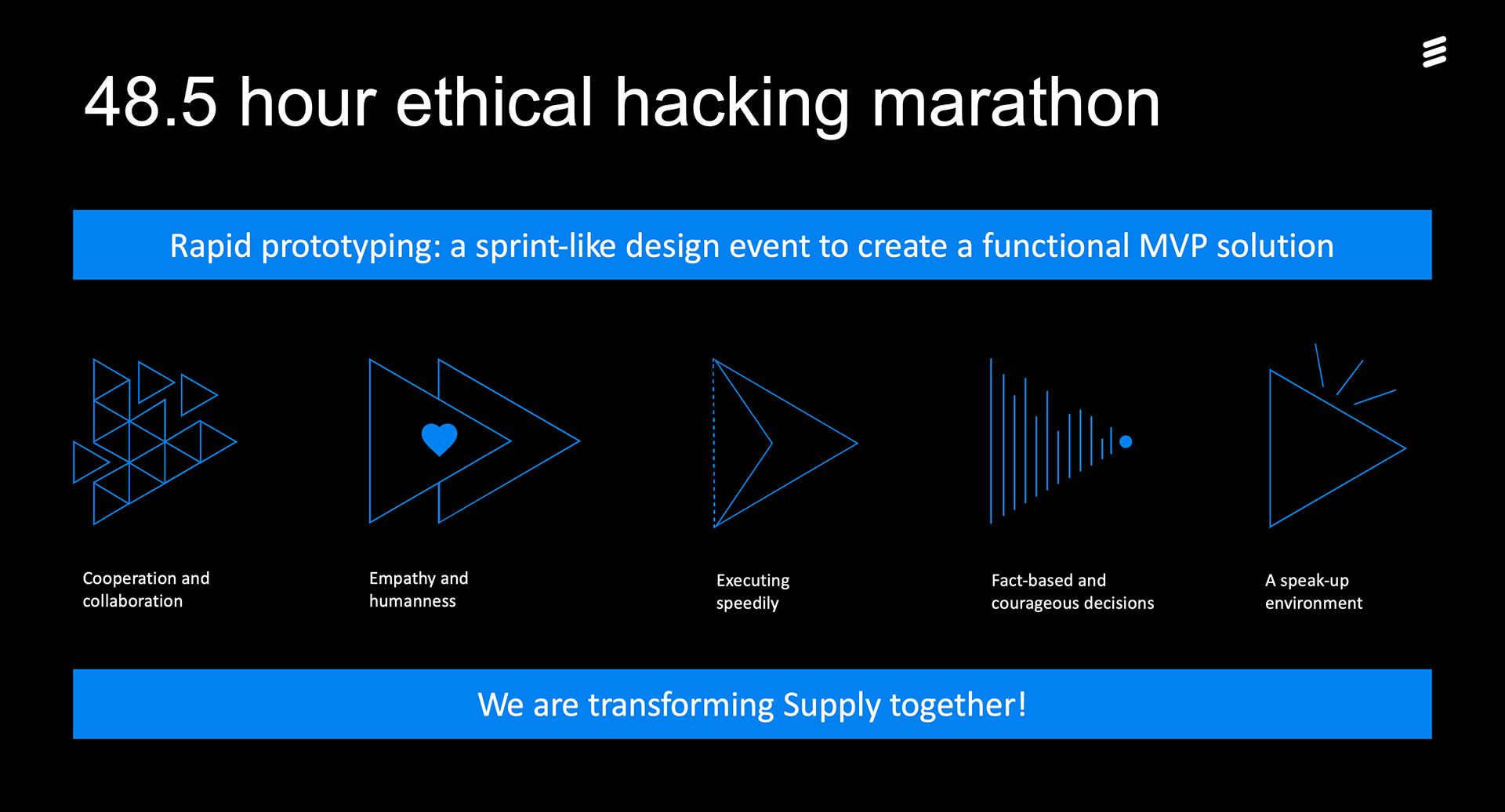 48.5 hour ethical hacking marathon

Rapid prototyping: a sprint-like design event to create a functional MVP solution

Cooperation and collaboration

Empathy and humanness

Executing speedily

Fact-based and courageous decisions

A speak-up environment

We are transforming Supply together!